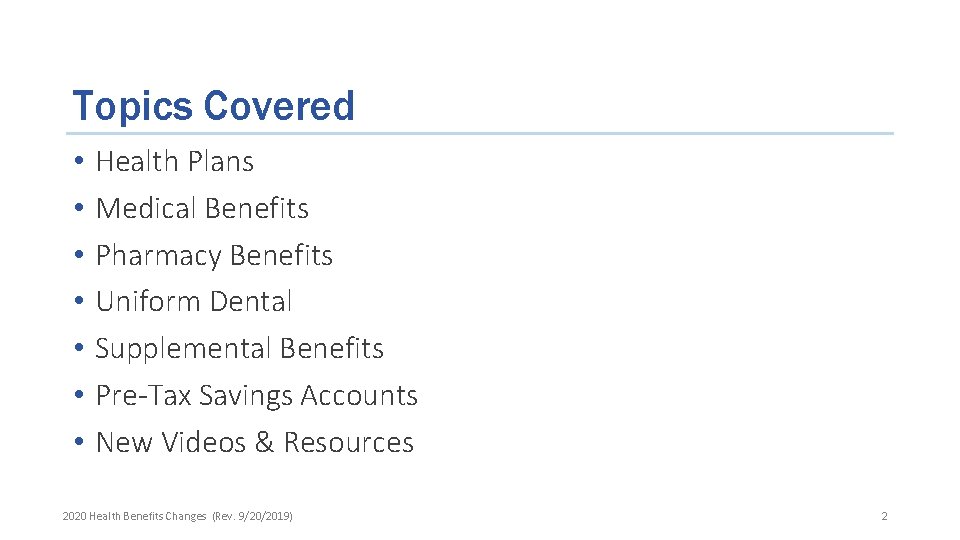 Topics Covered

• Health Plans
• Medical Benefits
• Pharmacy Benefits
• Uniform Dental
• Supplemental Benefits
• Pre-Tax Savings Accounts
• New Videos & Resources

2020 Health Benefits Changes (Rev. 9/20/2019)

2